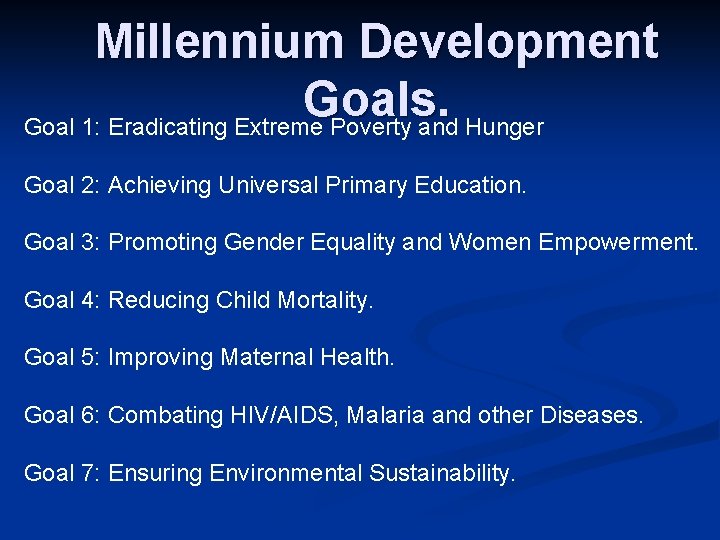 Millennium Development Goals.

Goal 1: Eradicating Extreme Poverty and Hunger

Goal 2: Achieving Universal Primary Education.

Goal 3: Promoting Gender Equality and Women Empowerment.

Goal 4: Reducing Child Mortality.

Goal 5: Improving Maternal Health.

Goal 6: Combating HIV/AIDS, Malaria and other Diseases.

Goal 7: Ensuring Environmental Sustainability.